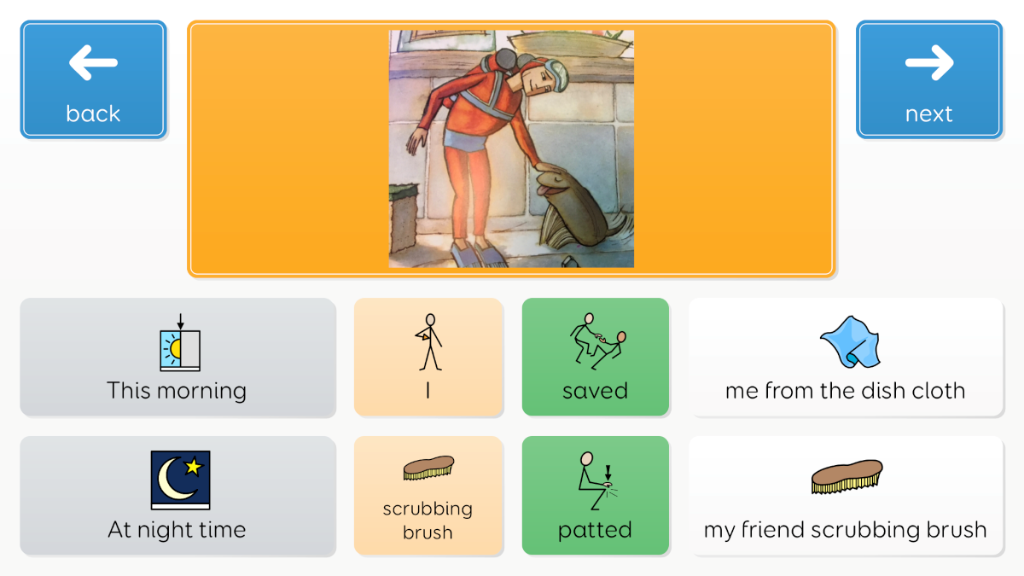 back

next

This morning

I

saved

me from the dish cloth

At night time

scrubbing brush

patted

my friend scrubbing brush